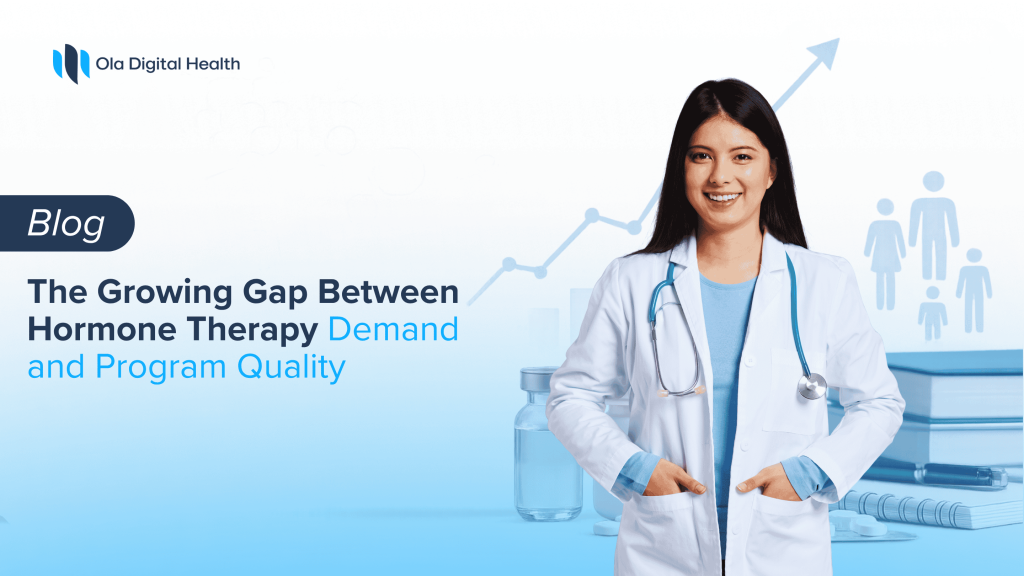 Ola Digital Health

Blog

The Growing Gap Between Hormone Therapy Demand and Program Quality